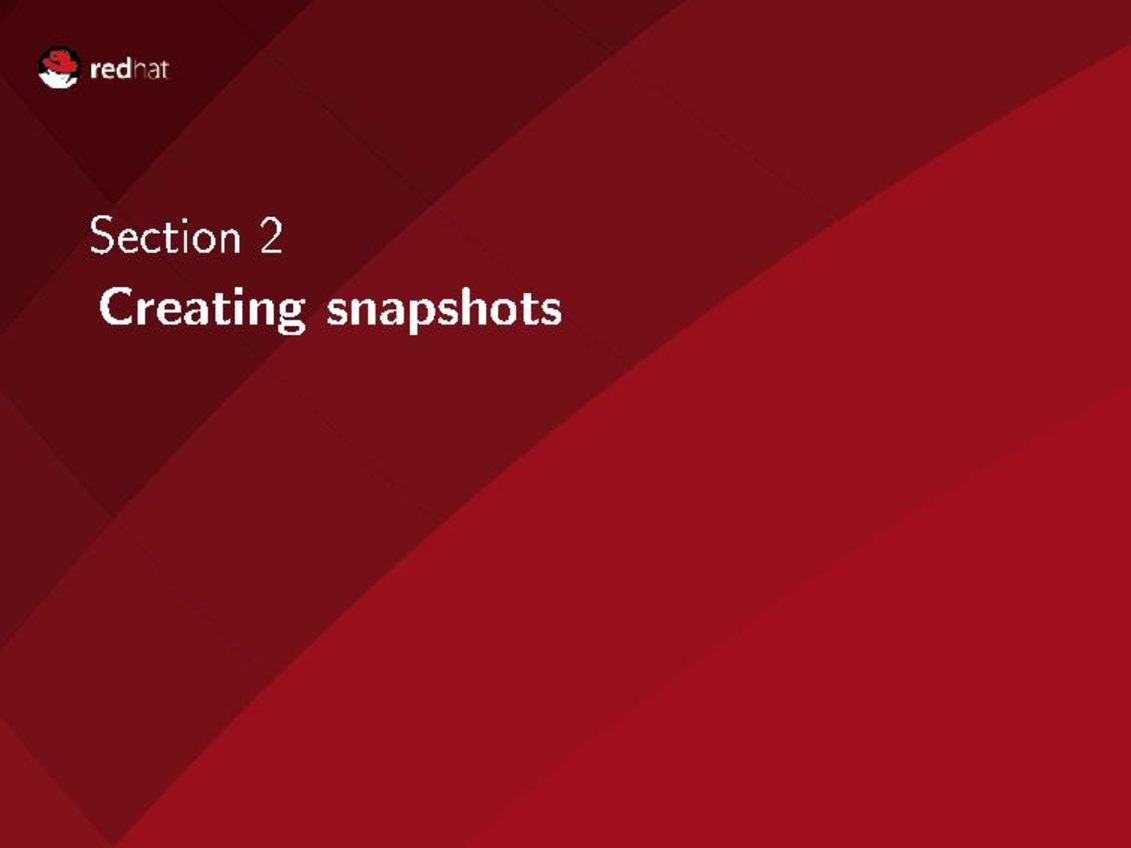 redhat

Section 2
Creating snapshots